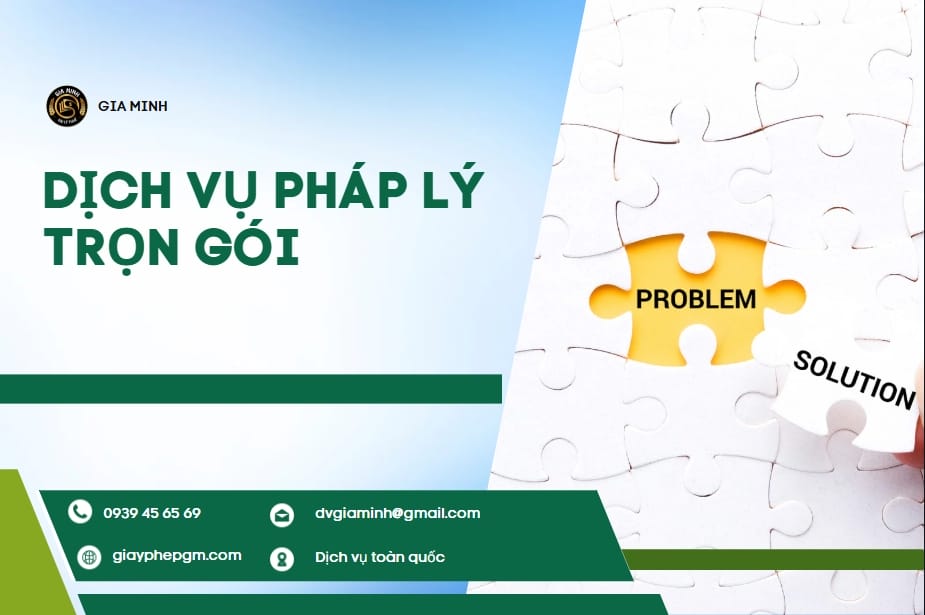 GIA MINH

DỊCH VỤ PHÁP LÝ TRỌN GÓI

PROBLEM

SOLUTION

0939 45 65 69

dvgiaminh@gmail.com

giayphepgm.com

Dịch vụ toàn quốc